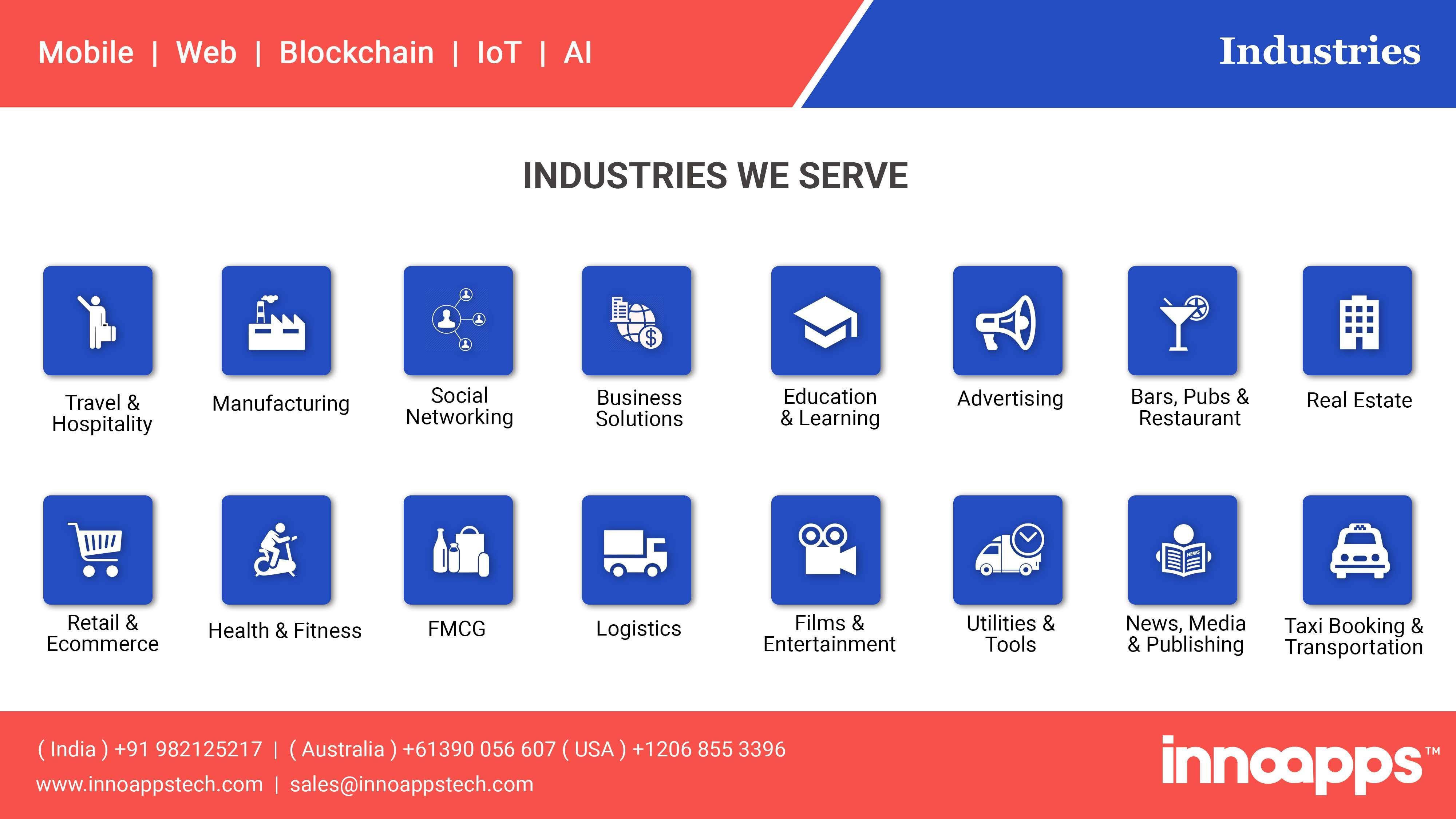 Mobile | Web | Blockchain | IoT | AI

Industries

INDUSTRIES WE SERVE

Travel & Hospitality

Manufacturing

Social Networking

Business Solutions

Education & Learning

Advertising

Bars, Pubs & Restaurant

Real Estate

Retail & Ecommerce

Health & Fitness

FMCG

Logistics

Films & Entertainment

Utilities & Tools

NEWS

News, Media & Publishing

Taxi Booking & Transportation

( India ) +91 982125217 | ( Australia ) +61390 056 607 ( USA ) +1206 855 3396
www.innoappstech.com | sales@innoappstech.com

innoapps™